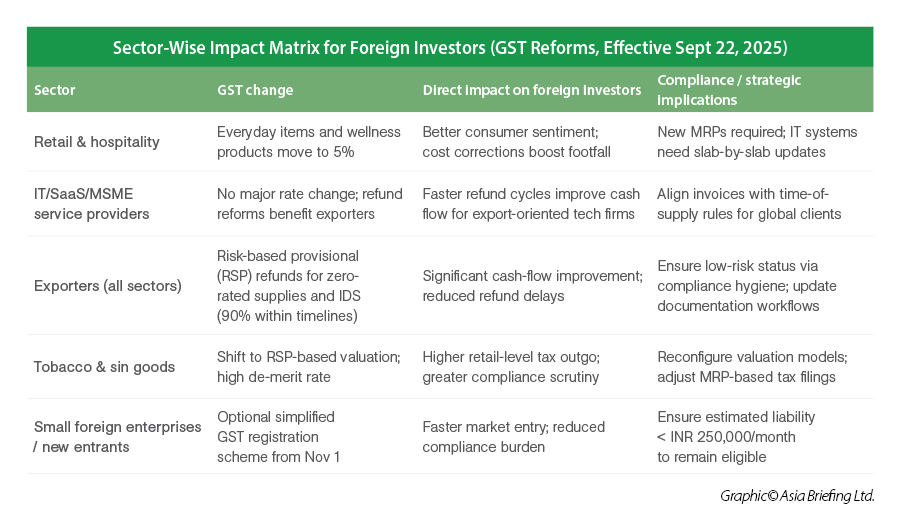 Sector-Wise Impact Matrix for Foreign Investors (GST Reforms, Effective Sept 22, 2025)

| Sector | GST change | Direct impact on foreign investors | Compliance / strategic implications |
|---|---|---|---|
| Retail & hospitality | Everyday items and wellness products move to 5% | Better consumer sentiment; cost corrections boost footfall | New MRPs required; IT systems need slab-by-slab updates |
| IT/SaaS/MSME service providers | No major rate change; refund reforms benefit exporters | Faster refund cycles improve cash flow for export-oriented tech firms | Align invoices with time-of-supply rules for global clients |
| Exporters (all sectors) | Risk-based provisional (RSP) refunds for zero-rated supplies and IDS (90% within timelines) | Significant cash-flow improvement; reduced refund delays | Ensure low-risk status via compliance hygiene; update documentation workflows |
| Tobacco & sin goods | Shift to RSP-based valuation; high de-merit rate | Higher retail-level tax outgo; greater compliance scrutiny | Reconfigure valuation models; adjust MRP-based tax filings |
| Small foreign enterprises / new entrants | Optional simplified GST registration scheme from Nov 1 | Faster market entry; reduced compliance burden | Ensure estimated liability < INR 250,000/month to remain eligible |

Graphic© Asia Briefing Ltd.